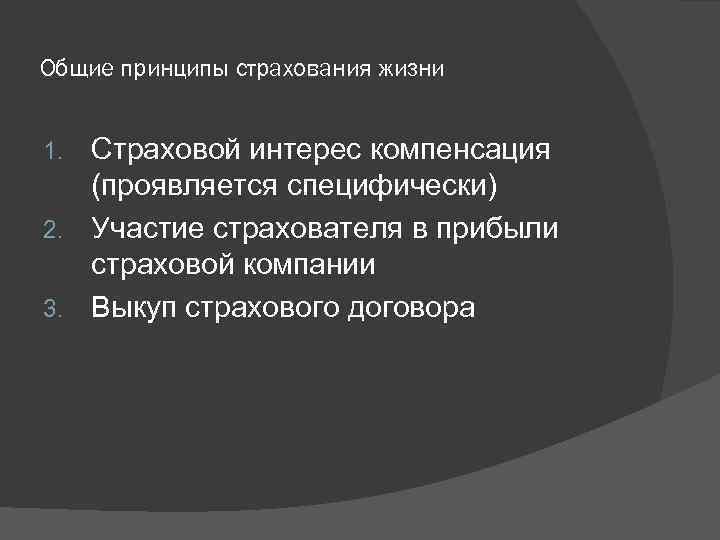 Общие принципы страхования жизни

1. Страховой интерес компенсация (проявляется специфически)
2. Участие страхователя в прибыли страховой компании
3. Выкуп страхового договора